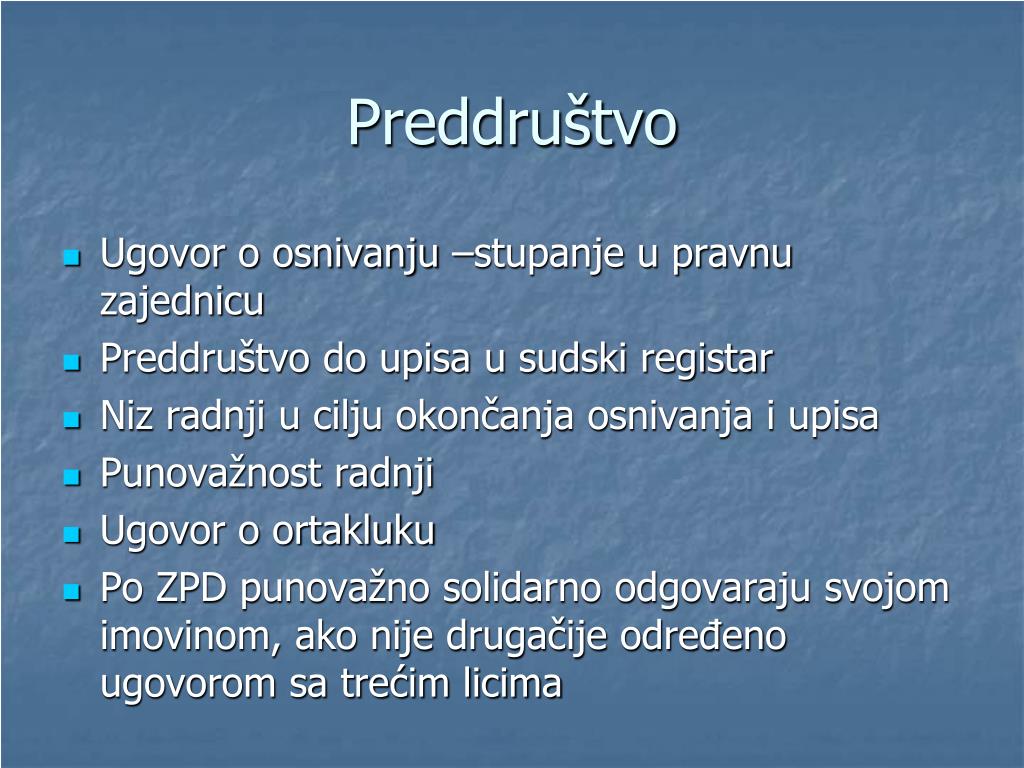 Preddruštvo

- Ugovor o osnivanju –stupanje u pravnu zajednicu
- Preddruštvo do upisa u sudski registar
- Niz radnji u cilju okončanja osnivanja i upisa
- Punovažnost radnji
- Ugovor o ortakluku
- Po ZPD punovažno solidarno odgovaraju svojom imovinom, ako nije drugačije određeno ugovorom sa trećim licima